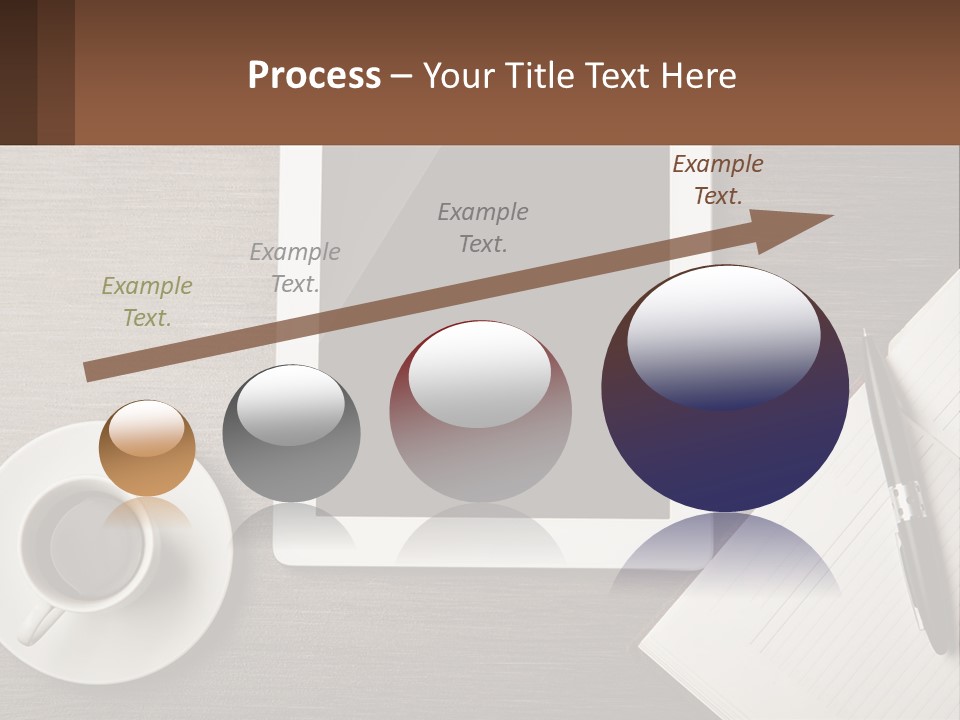 Process – Your Title Text Here

Example Text.

Example Text.

Example Text.

Example Text.